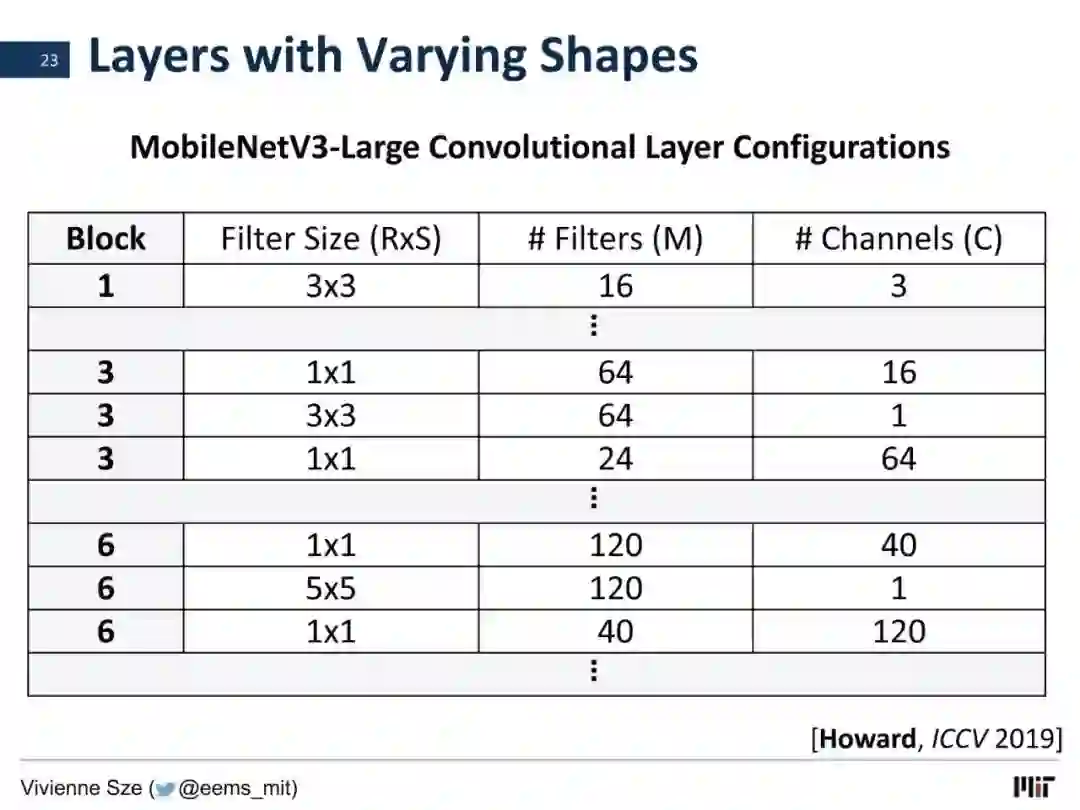 23 Layers with Varying Shapes

MobileNetV3-Large Convolutional Layer Configurations

| Block | Filter Size (RxS) | # Filters (M) | # Channels (C) |
|---|---|---|---|
| 1 | 3x3 | 16 | 3 |
| ⋮ | | | |
| 3 | 1x1 | 64 | 16 |
| 3 | 3x3 | 64 | 1 |
| 3 | 1x1 | 24 | 64 |
| ⋮ | | | |
| 6 | 1x1 | 120 | 40 |
| 6 | 5x5 | 120 | 1 |
| 6 | 1x1 | 40 | 120 |
| ⋮ | | | |

[Howard, ICCV 2019]

Vivienne Sze (@eems_mit)

MIT